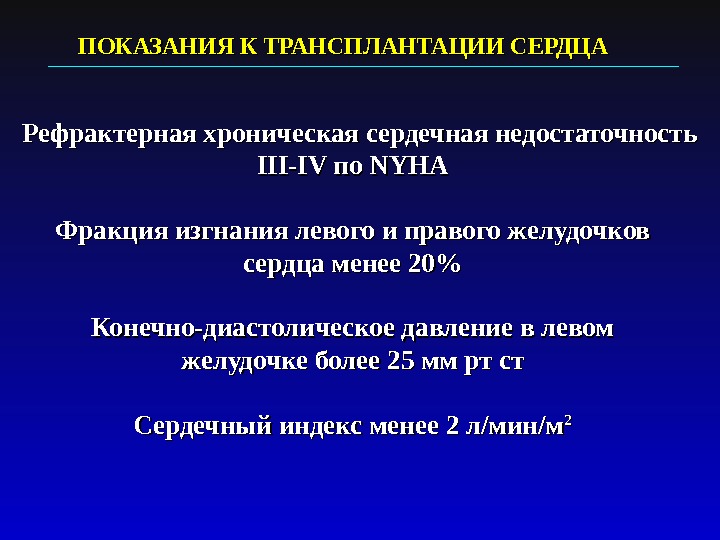 ПОКАЗАНИЯ К ТРАНСПЛАНТАЦИИ СЕРДЦА

Рефрактерная хроническая сердечная недостаточность III-IV по NYHA

Фракция изгнания левого и правого желудочков сердца менее 20%

Конечно-диастолическое давление в левом желудочке более 25 мм рт ст

Сердечный индекс менее 2 л/мин/м$^2$